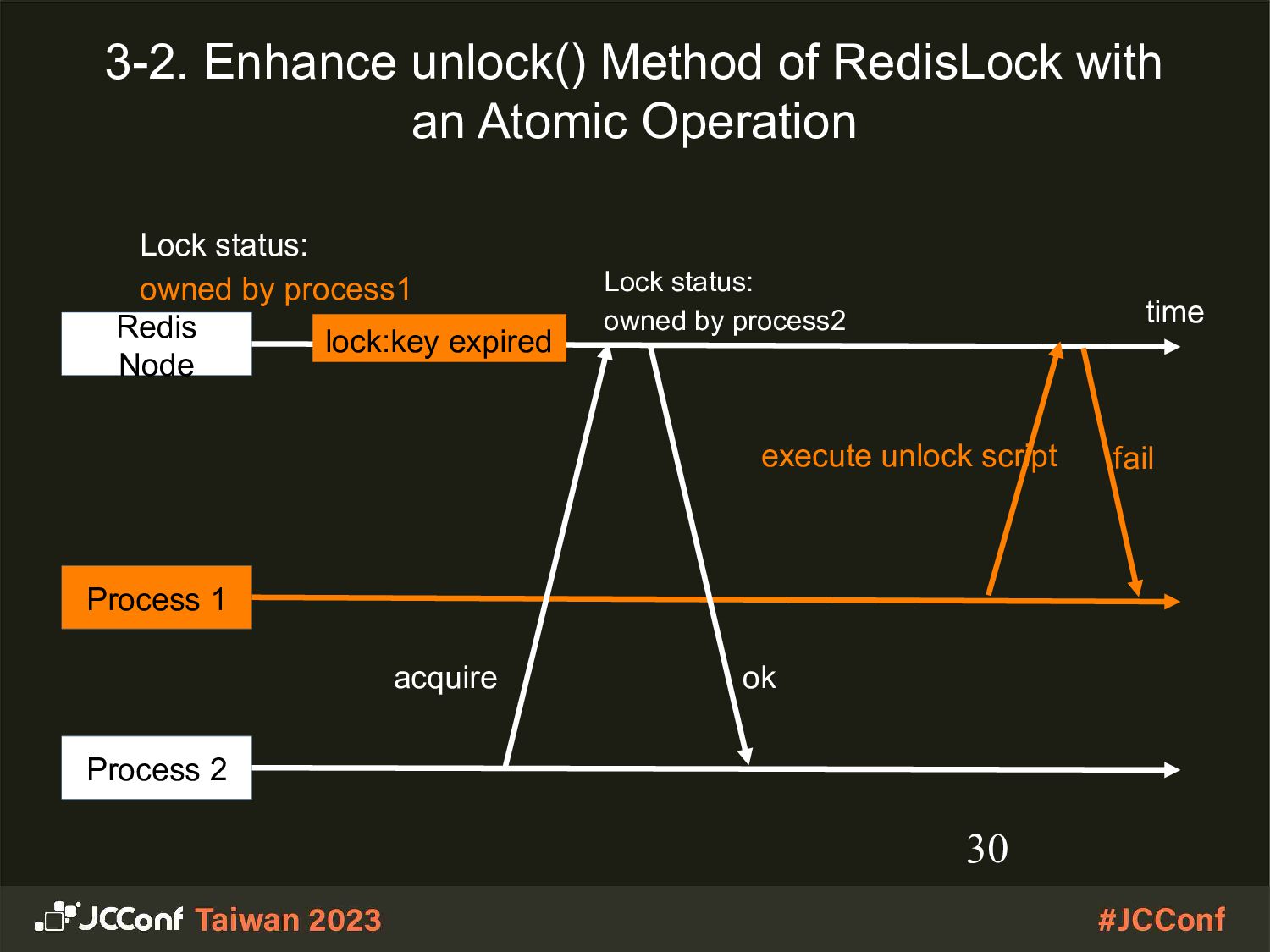 3-2. Enhance unlock() Method of RedisLock with an Atomic Operation

Lock status:
owned by process1

Redis Node

lock:key expired

Lock status:
owned by process2

time

execute unlock script

fail

Process 1

acquire

ok

Process 2

30

JCConf Taiwan 2023

#JCConf